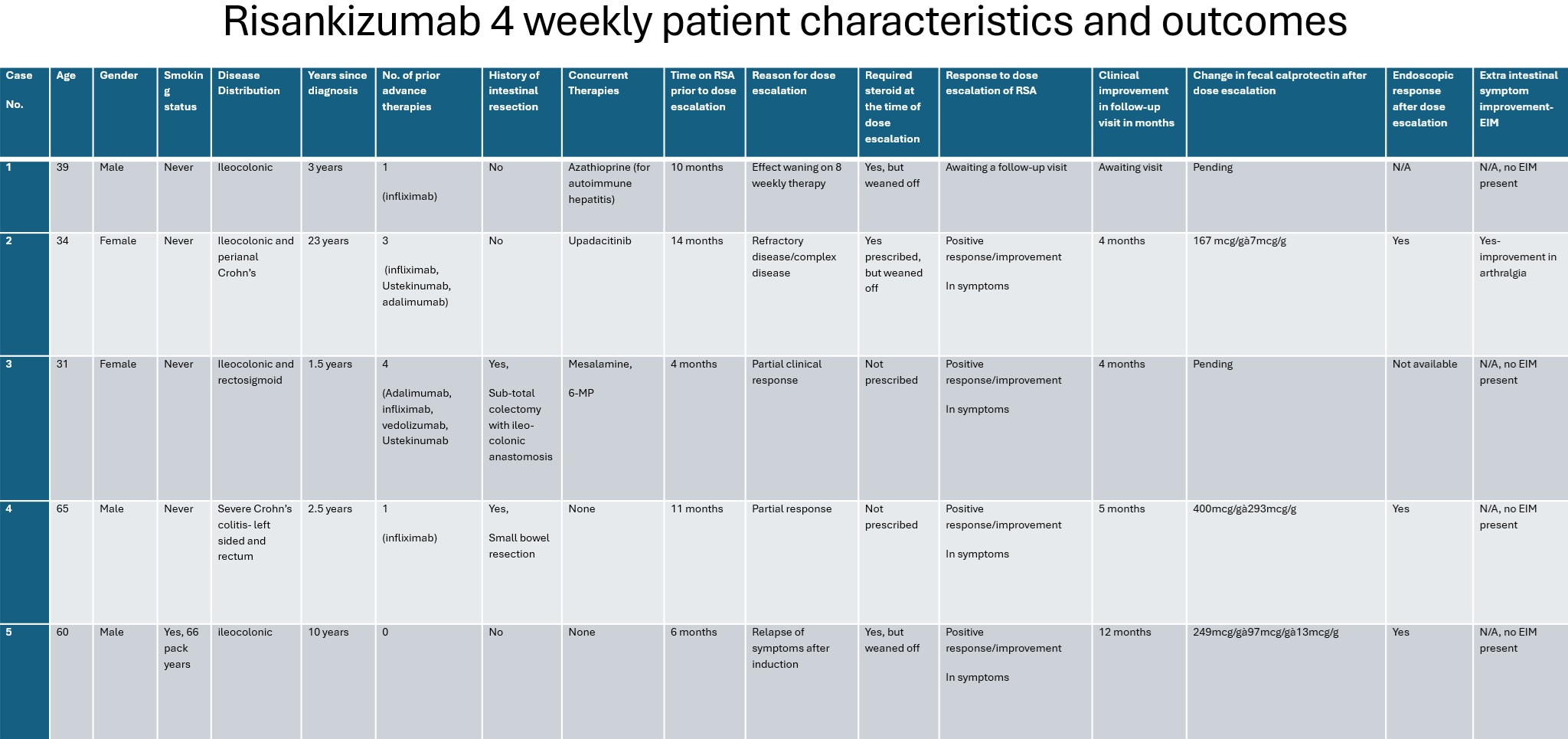 Risankizumab 4 weekly patient characteristics and outcomes

| Case No. | Age | Gender | Smoking status | Disease Distribution | Years since diagnosis | No. of prior advance therapies | History of intestinal resection | Concurrent Therapies | Time on RSA prior to dose escalation | Reason for dose escalation | Required steroid at the time of dose escalation | Response to dose escalation of RSA | Clinical improvement in follow-up visit in months | Change in fecal calprotectin after dose escalation | Endoscopic response after dose escalation | Extra intestinal symptom improvement-EIM |
|---|---|---|---|---|---|---|---|---|---|---|---|---|---|---|---|---|
| 1 | 39 | Male | Never | Ileocolonic | 3 years | 1 (infliximab) | No | Azathioprine (for autoimmune hepatitis) | 10 months | Effect waning on 8 weekly therapy | Yes, but weaned off | Awaiting a follow-up visit | Awaiting visit | Pending | N/A | N/A, no EIM present |
| 2 | 34 | Female | Never | Ileocolonic and perianal Crohn's | 23 years | 3 (infliximab, Ustekinumab, adalimumab) | No | Upadacitinib | 14 months | Refractory disease/complex disease | Yes prescribed, but weaned off | Positive response/improvement In symptoms | 4 months | 167 mcg/gà7mcg/g | Yes | Yes- improvement in arthralgia |
| 3 | 31 | Female | Never | Ileocolonic and rectosigmoid | 1.5 years | 4 (Adalimumab, infliximab, vedolizumab, Ustekinumab | Yes, Sub-total colectomy with ileo-colonic anastomosis | Mesalamine, 6-MP | 4 months | Partial clinical response | Not prescribed | Positive response/improvement In symptoms | 4 months | Pending | Not available | N/A, no EIM present |
| 4 | 65 | Male | Never | Severe Crohn's colitis- left sided and rectum | 2.5 years | 1 (infliximab) | Yes, Small bowel resection | None | 11 months | Partial response | Not prescribed | Positive response/improvement In symptoms | 5 months | 400mcg/gà293mcg/g | Yes | N/A, no EIM present |
| 5 | 60 | Male | Yes, 66 pack years | ileocolonic | 10 years | 0 | No | None | 6 months | Relapse of symptoms after induction | Yes, but weaned off | Positive response/improvement In symptoms | 12 months | 249mcg/gà97mcg/gà13mcg/g | Yes | N/A, no EIM present |